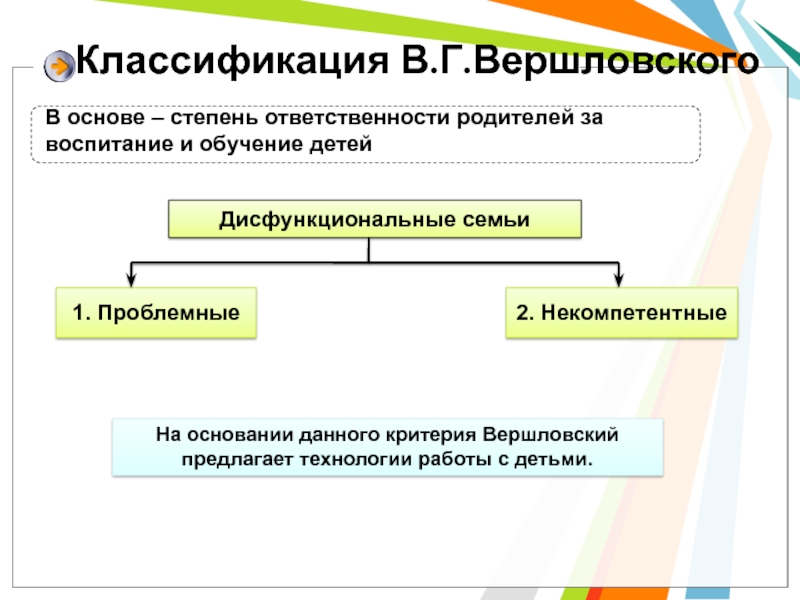 Классификация В.Г.Вершловского

В основе – степень ответственности родителей за воспитание и обучение детей

Дисфункциональные семьи

1. Проблемные

2. Некомпетентные

На основании данного критерия Вершловский предлагает технологии работы с детьми.